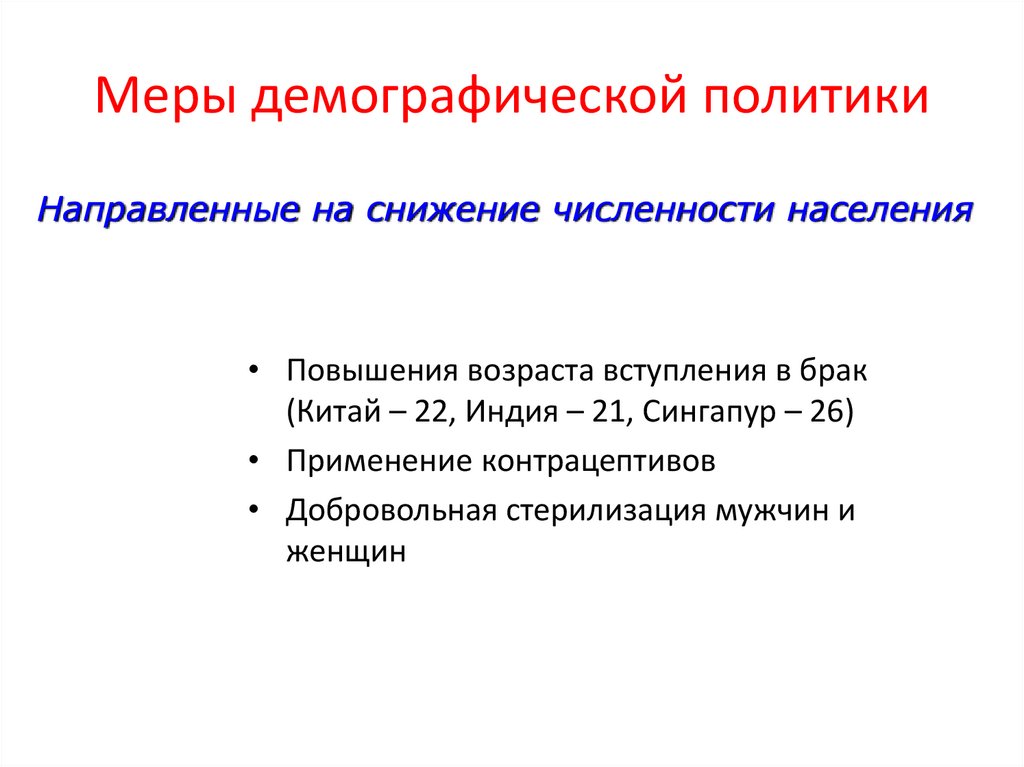 Меры демографической политики

Направленные на снижение численности населения

• Повышения возраста вступления в брак (Китай – 22, Индия – 21, Сингапур – 26)
• Применение контрацептивов
• Добровольная стерилизация мужчин и женщин